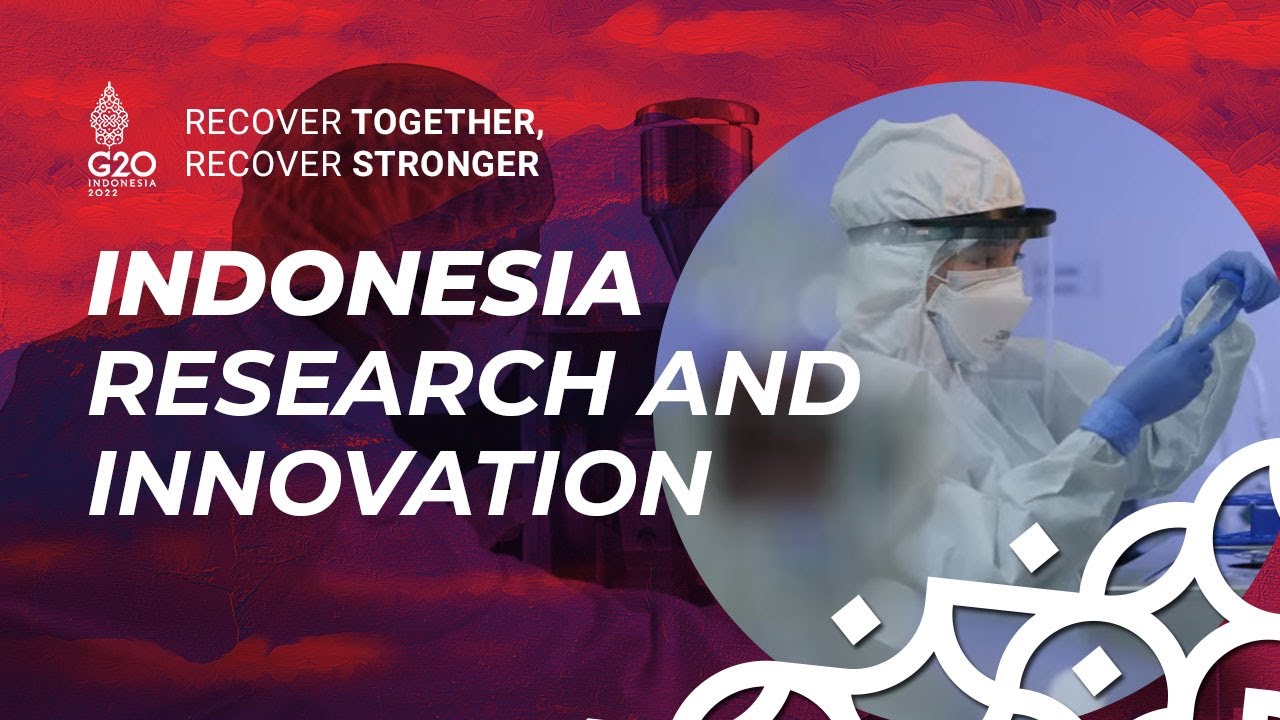 G20
INDONESIA
2022

RECOVER TOGETHER,
RECOVER STRONGER

INDONESIA RESEARCH AND INNOVATION